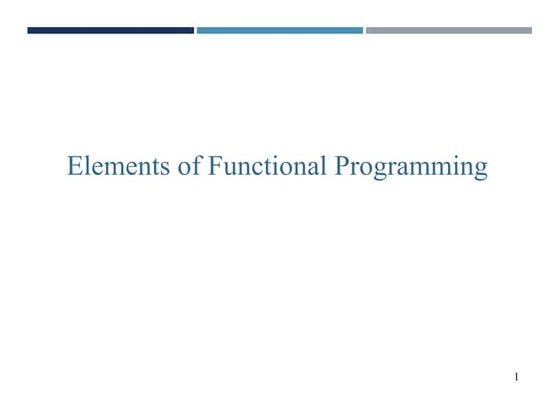 Elements of Functional Programming

1